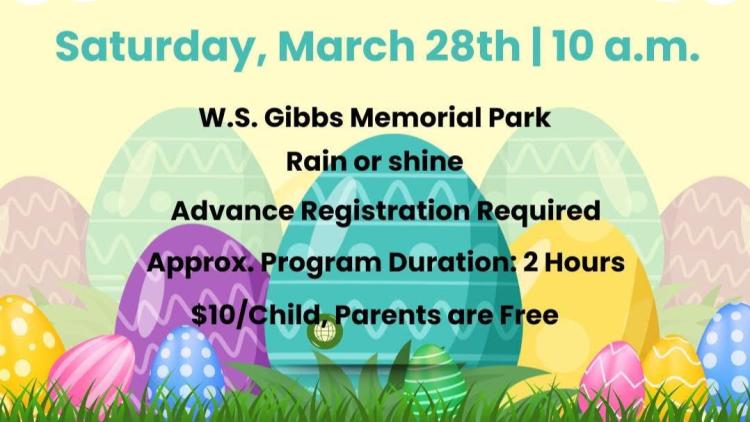 Saturday, March 28th | 10 a.m.

W.S. Gibbs Memorial Park

Rain or shine

Advance Registration Required

Approx. Program Duration: 2 Hours

$10/Child, Parents are Free